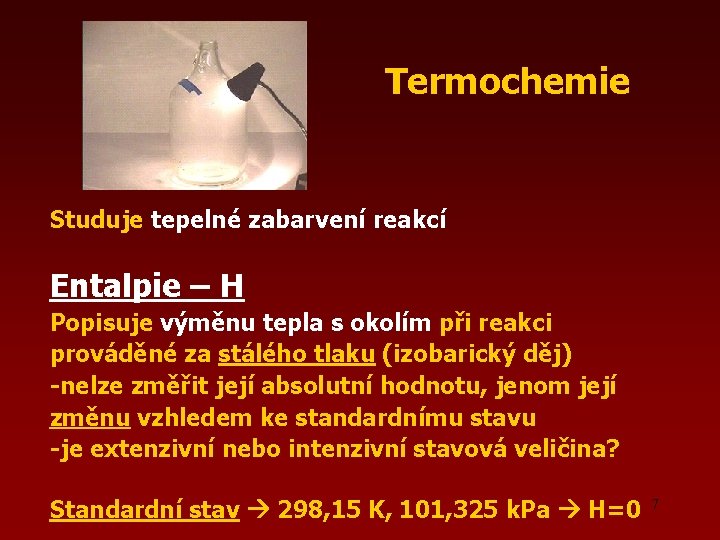 Termochemie

Studuje tepelné zabarvení reakcí

Entalpie – H

Popisuje výměnu tepla s okolím při reakci prováděné za stálého tlaku (izobarický děj)
-nelze změřit její absolutní hodnotu, jenom její změnu vzhledem ke standardnímu stavu
-je extenzivní nebo intenzivní stavová veličina?

Standardní stav → 298,15 K, 101,325 kPa → H=0

7